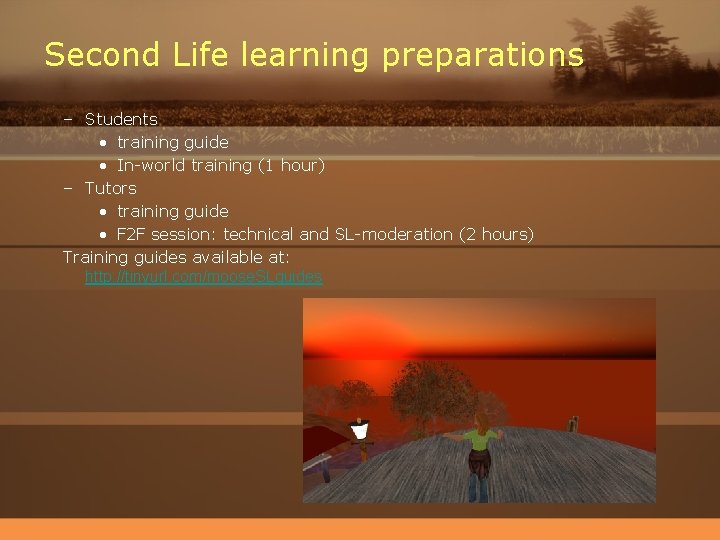 Second Life learning preparations

– Students
• training guide
• In-world training (1 hour)
– Tutors
• training guide
• F2F session: technical and SL-moderation (2 hours)

Training guides available at: http://tinyurl.com/mooseSLguides